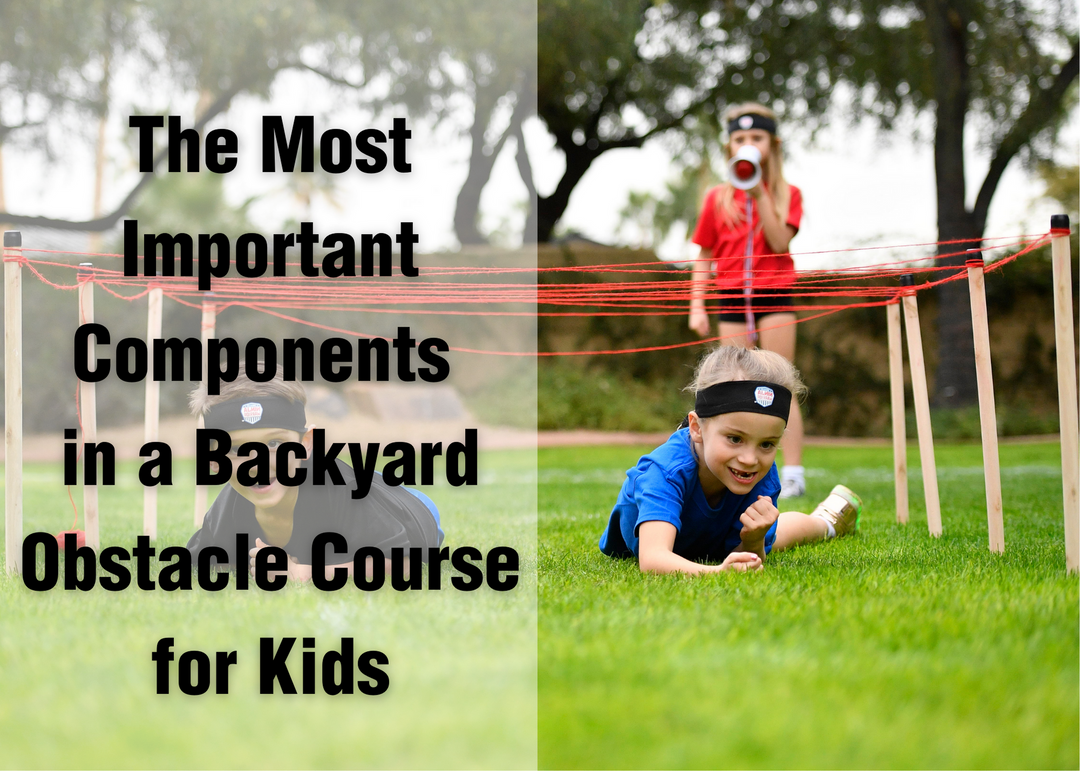 The Most Important Components in a Backyard Obstacle Course for Kids